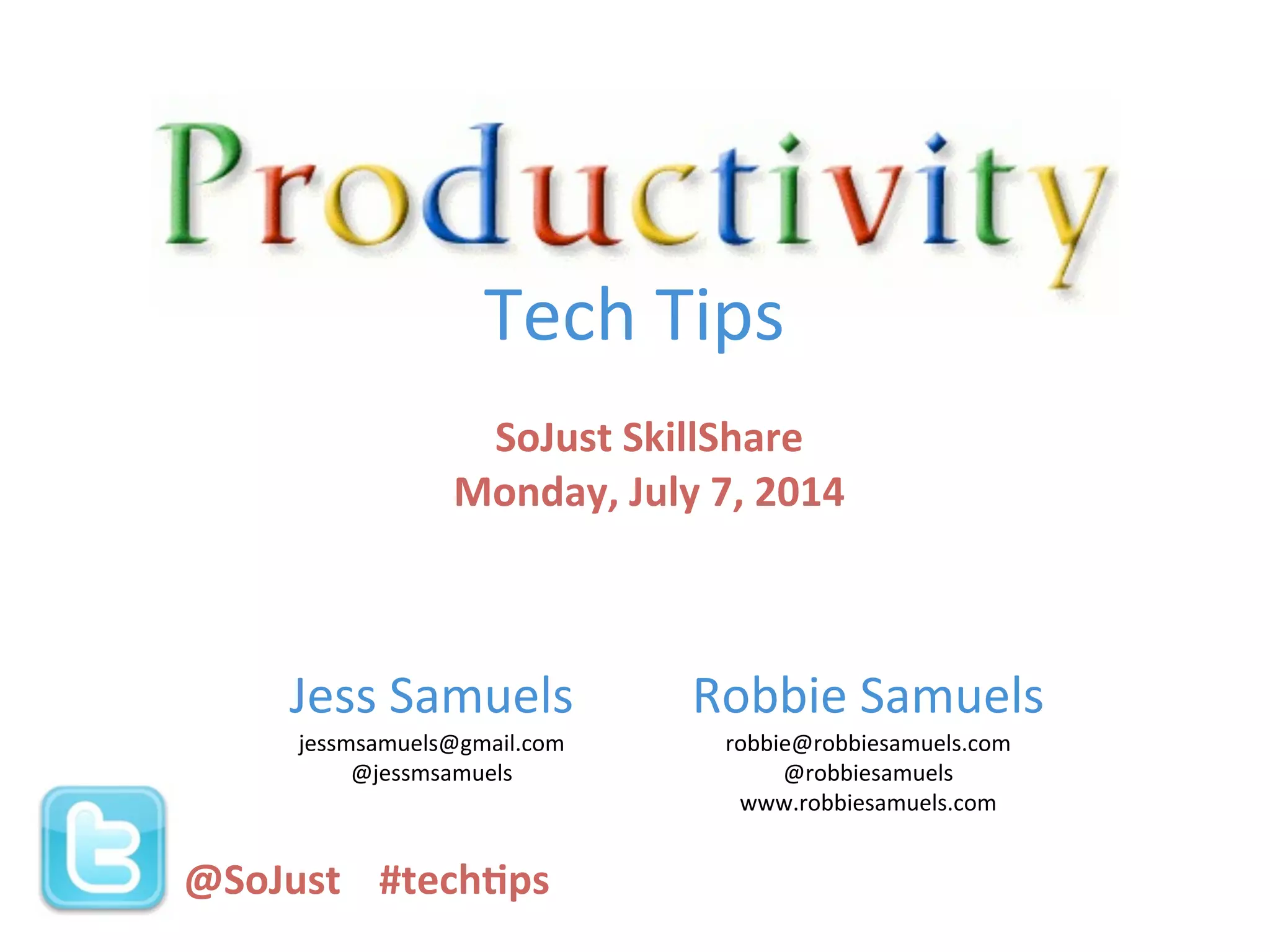 Productivity

Tech Tips

SoJust SkillShare
Monday, July 7, 2014

Jess Samuels
jessmsamuels@gmail.com
@jessmsamuels

Robbie Samuels
robbie@robbiesamuels.com
@robbiesamuels
www.robbiesamuels.com

@SoJust #techtips